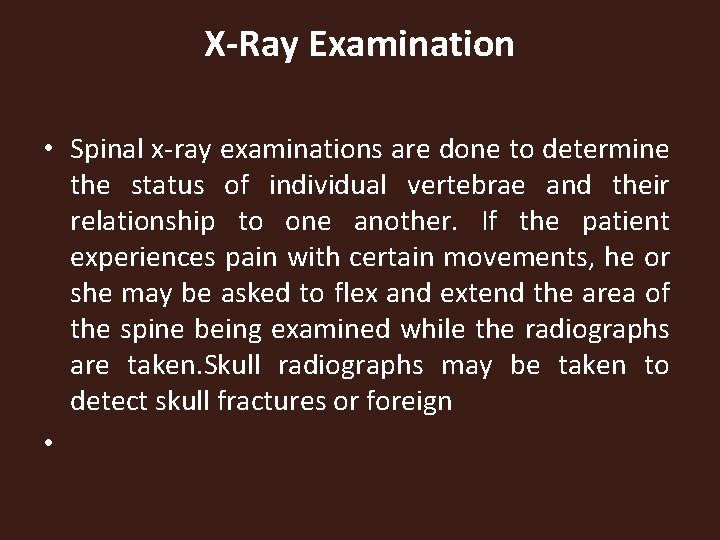 X-Ray Examination

• Spinal x-ray examinations are done to determine the status of individual vertebrae and their relationship to one another. If the patient experiences pain with certain movements, he or she may be asked to flex and extend the area of the spine being examined while the radiographs are taken.Skull radiographs may be taken to detect skull fractures or foreign

•